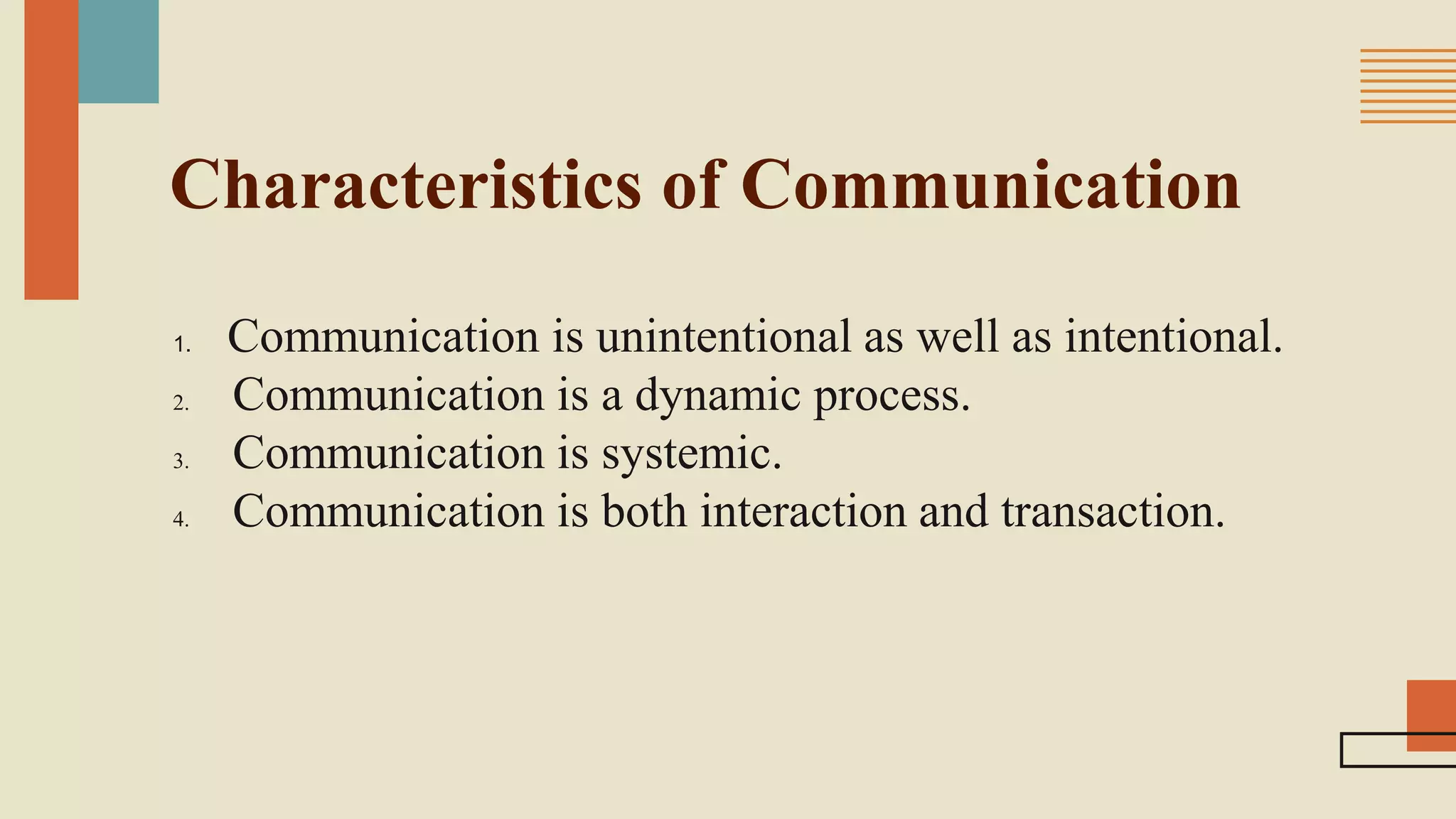 Characteristics of Communication

1. Communication is unintentional as well as intentional.
2. Communication is a dynamic process.
3. Communication is systemic.
4. Communication is both interaction and transaction.